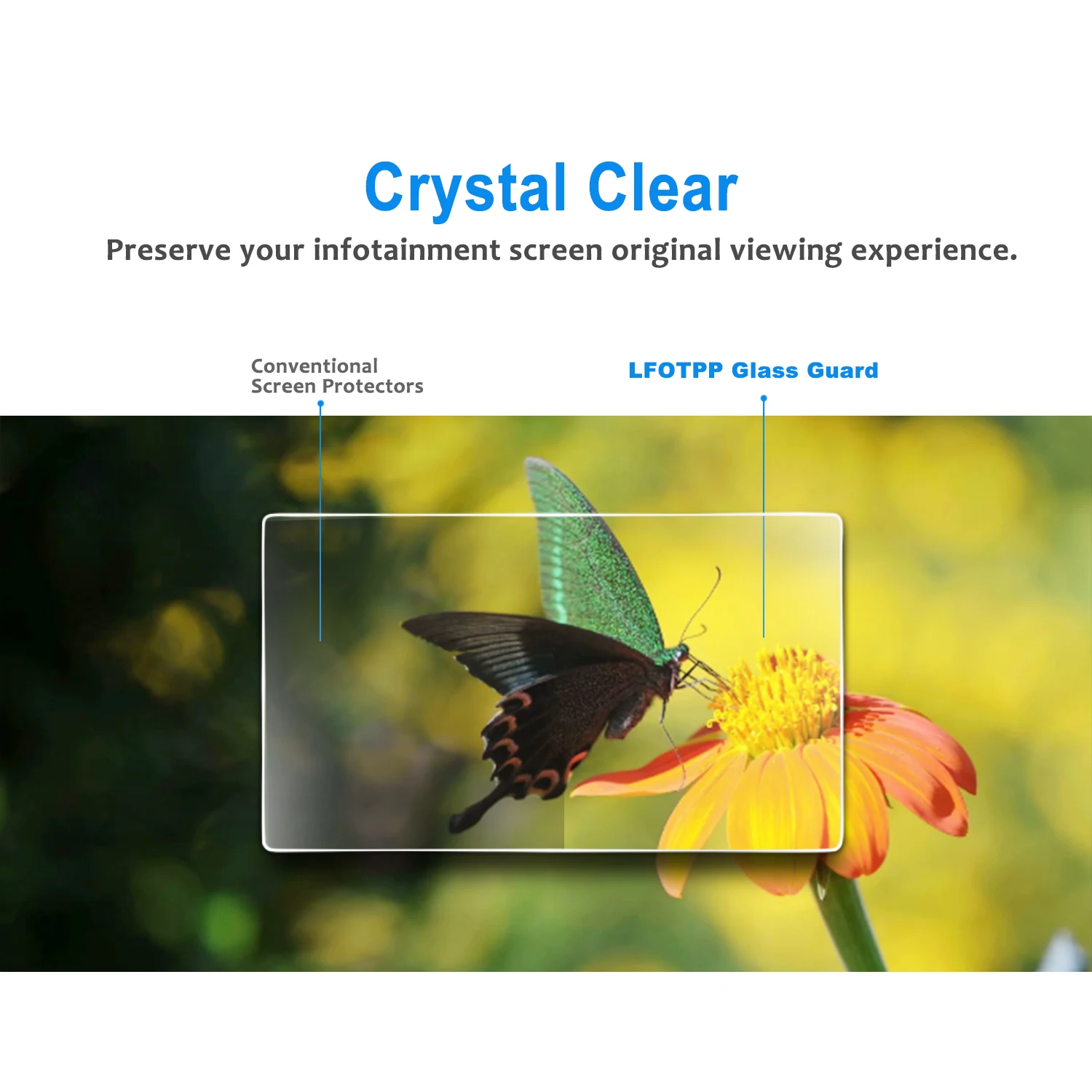 Crystal Clear

Preserve your infotainment screen original viewing experience.

Conventional
Screen Protectors

LFOTPP Glass Guard